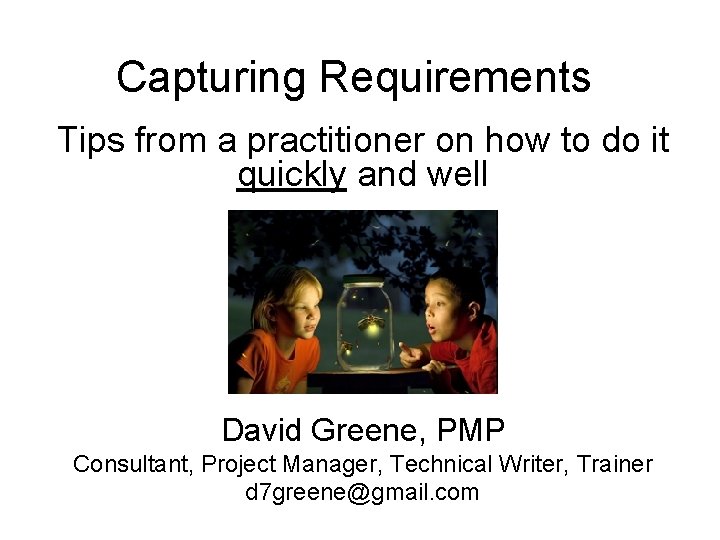 Capturing Requirements

Tips from a practitioner on how to do it quickly and well

David Greene, PMP

Consultant, Project Manager, Technical Writer, Trainer
d7greene@gmail.com